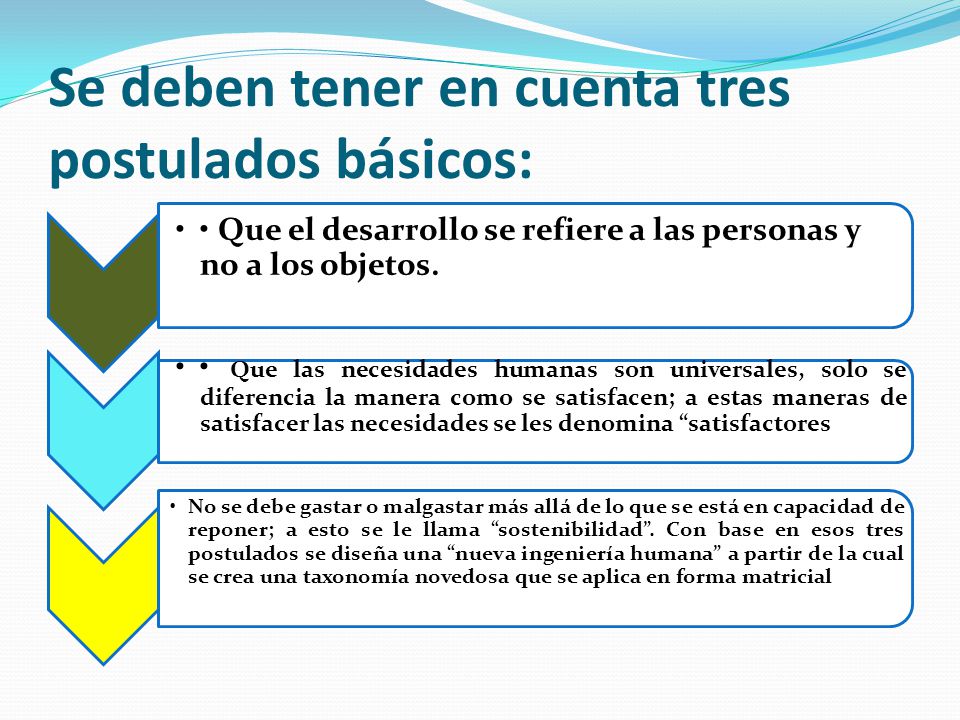 Se deben tener en cuenta tres postulados básicos:

• • Que el desarrollo se refiere a las personas y no a los objetos.

• • Que las necesidades humanas son universales, solo se diferencia la manera como se satisfacen; a estas maneras de satisfacer las necesidades se les denomina “satisfactores

• No se debe gastar o malgastar más allá de lo que se está en capacidad de reponer; a esto se le llama “sostenibilidad”. Con base en esos tres postulados se diseña una “nueva ingeniería humana” a partir de la cual se crea una taxonomía novedosa que se aplica en forma matricial